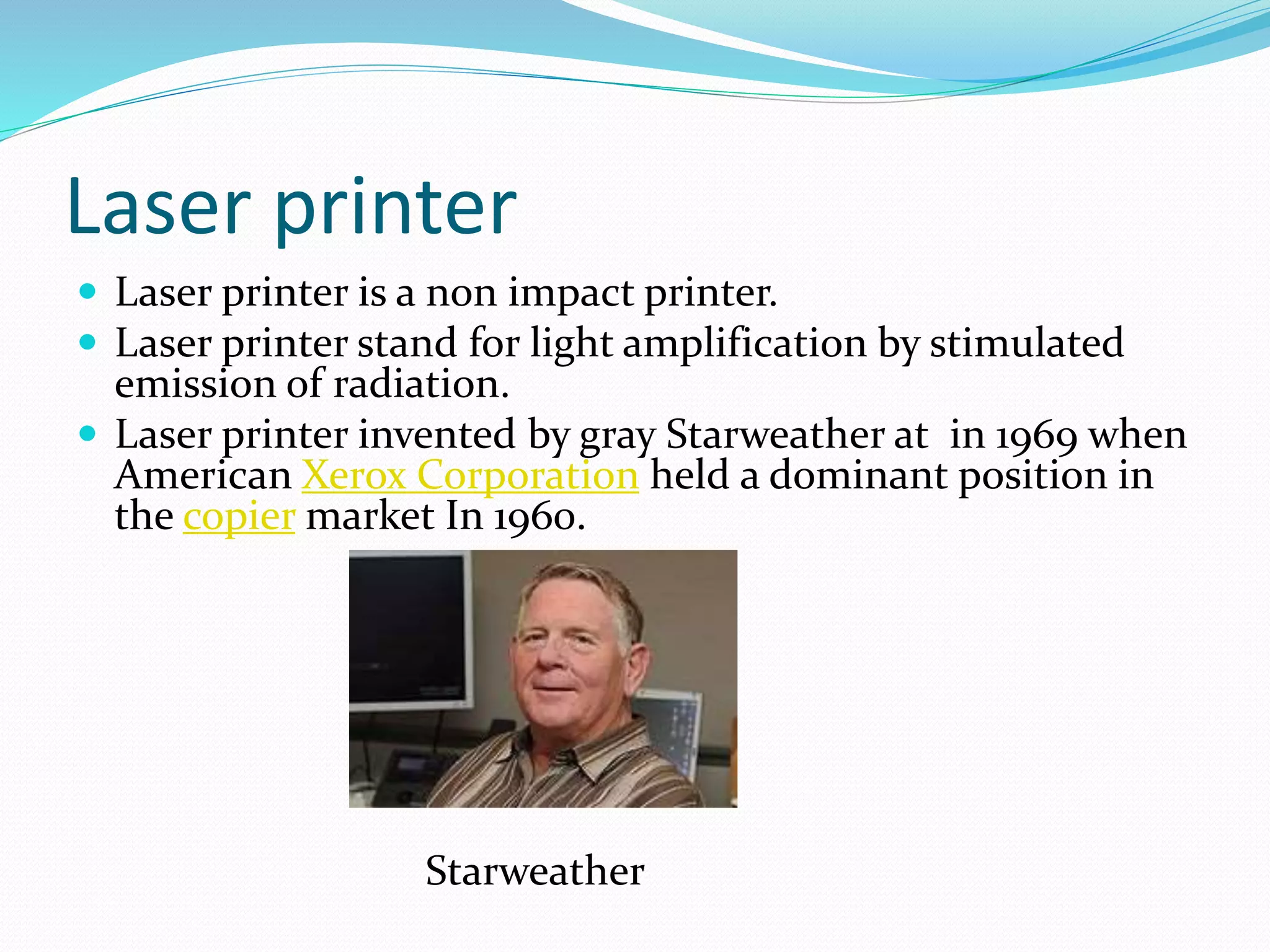 Laser printer

- Laser printer is a non impact printer.
- Laser printer stand for light amplification by stimulated emission of radiation.
- Laser printer invented by gray Starweather at  in 1969 when American Xerox Corporation held a dominant position in the copier market In 1960.

Starweather